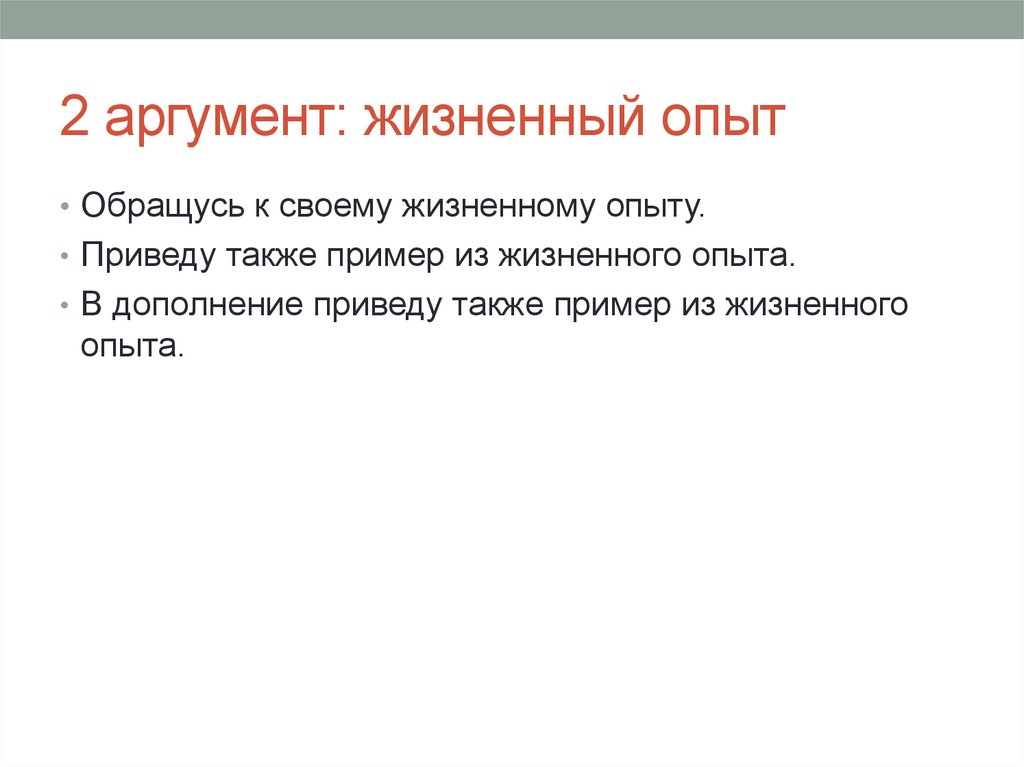 2 аргумент: жизненный опыт

• Обращусь к своему жизненному опыту.
• Приведу также пример из жизненного опыта.
• В дополнение приведу также пример из жизненного опыта.